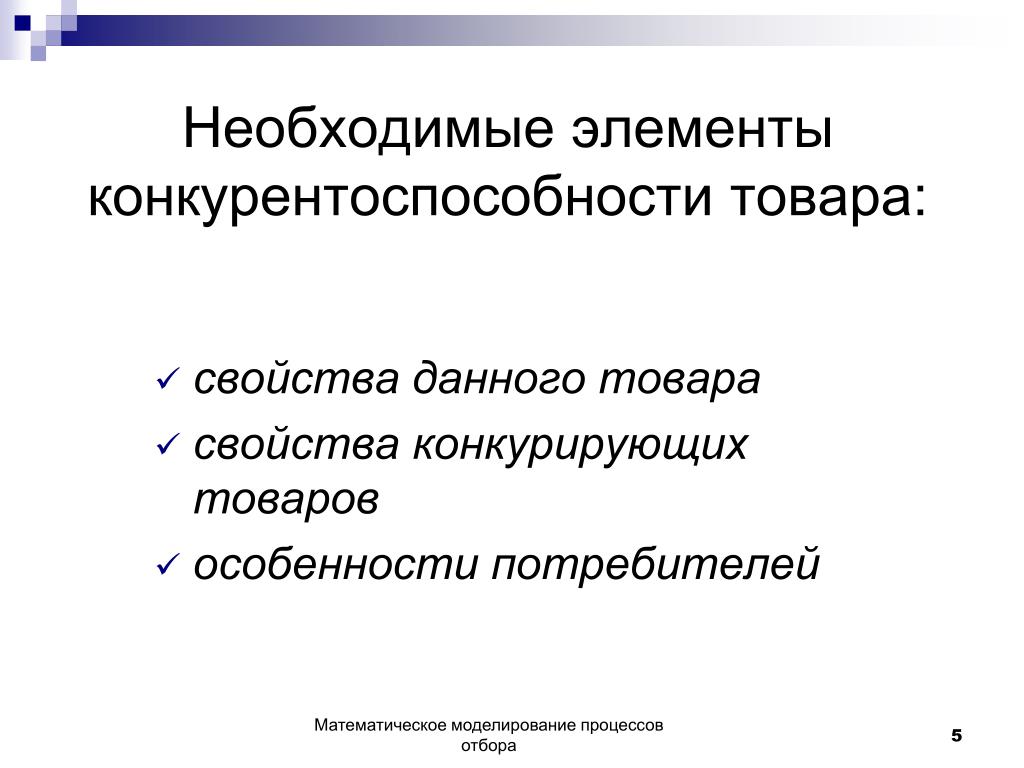 Необходимые элементы конкурентоспособности товара:

✓ свойства данного товара
✓ свойства конкурирующих товаров
✓ особенности потребителей

Математическое моделирование процессов отбора

5